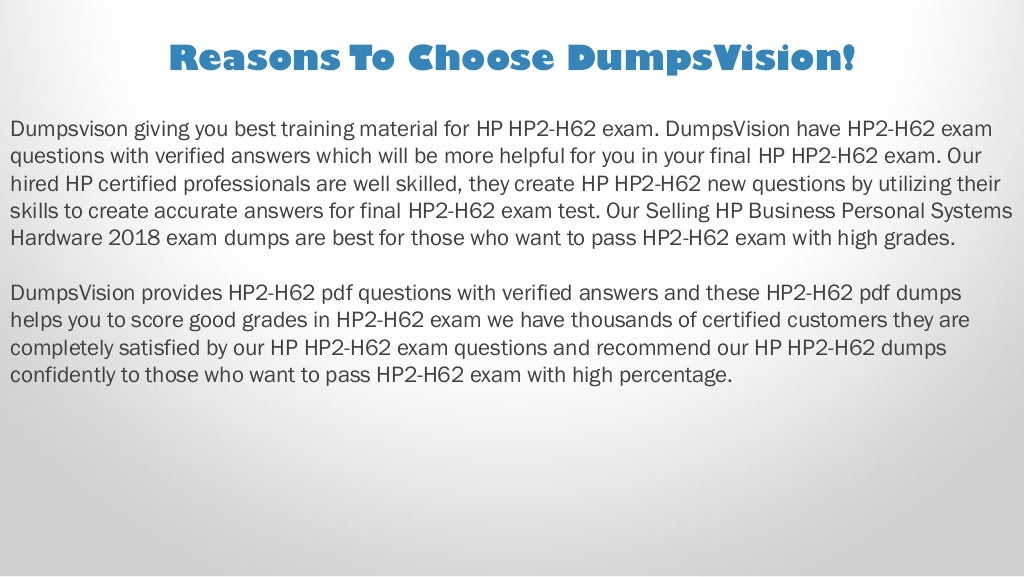 Reasons To Choose DumpsVision!

Dumpsvison giving you best training material for HP HP2-H62 exam. DumpsVision have HP2-H62 exam questions with verified answers which will be more helpful for you in your final HP HP2-H62 exam. Our hired HP certified professionals are well skilled, they create HP HP2-H62 new questions by utilizing their skills to create accurate answers for final HP2-H62 exam test. Our Selling HP Business Personal Systems Hardware 2018 exam dumps are best for those who want to pass HP2-H62 exam with high grades.

DumpsVision provides HP2-H62 pdf questions with verified answers and these HP2-H62 pdf dumps helps you to score good grades in HP2-H62 exam we have thousands of certified customers they are completely satisfied by our HP HP2-H62 exam questions and recommend our HP HP2-H62 dumps confidently to those who want to pass HP2-H62 exam with high percentage.